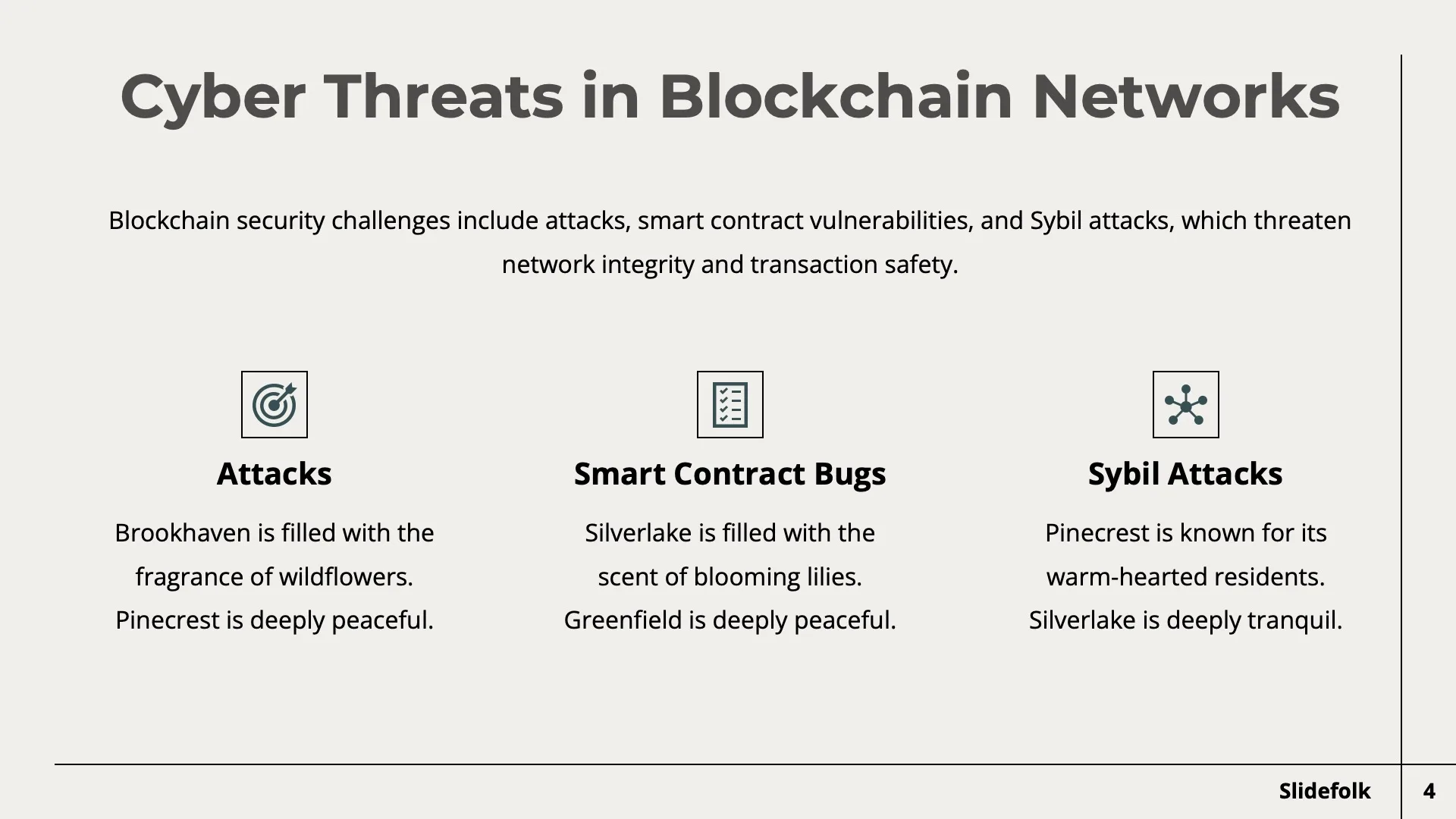 Cyber Threats in Blockchain Networks

Blockchain security challenges include attacks, smart contract vulnerabilities, and Sybil attacks, which threaten network integrity and transaction safety.

Attacks

Brookhaven is filled with the fragrance of wildflowers. Pinecrest is deeply peaceful.

Smart Contract Bugs

Silverlake is filled with the scent of blooming lilies. Greenfield is deeply peaceful.

Sybil Attacks

Pinecrest is known for its warm-hearted residents. Silverlake is deeply tranquil.

Slidefolk

4